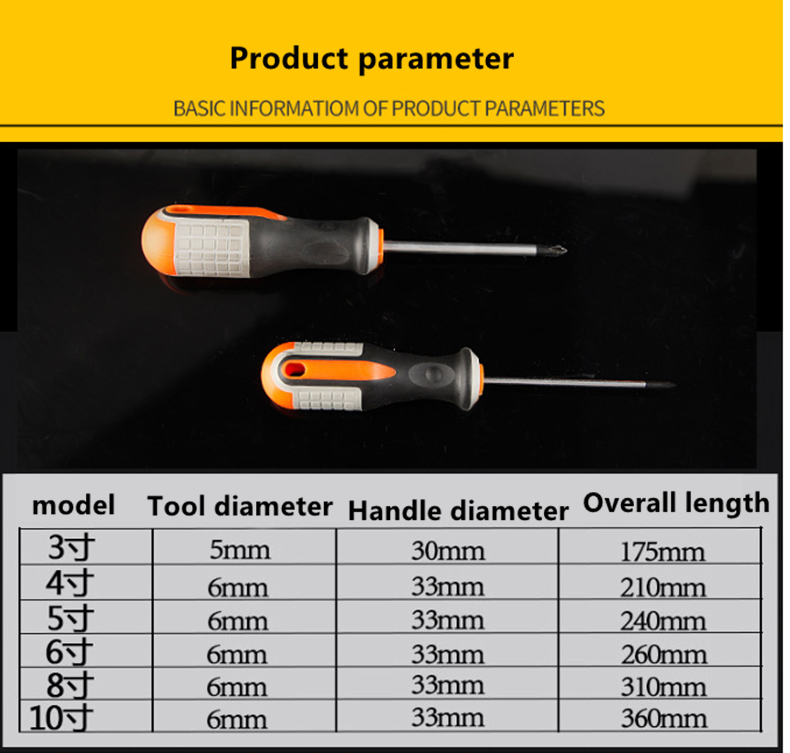 Product parameter

BASIC INFORMATIOM OF PRODUCT PARAMETERS

| model | Tool diameter | Handle diameter | Overall length |
|---|---|---|---|
| 3寸 | 5mm | 30mm | 175mm |
| 4寸 | 6mm | 33mm | 210mm |
| 5寸 | 6mm | 33mm | 240mm |
| 6寸 | 6mm | 33mm | 260mm |
| 8寸 | 6mm | 33mm | 310mm |
| 10寸 | 6mm | 33mm | 360mm |